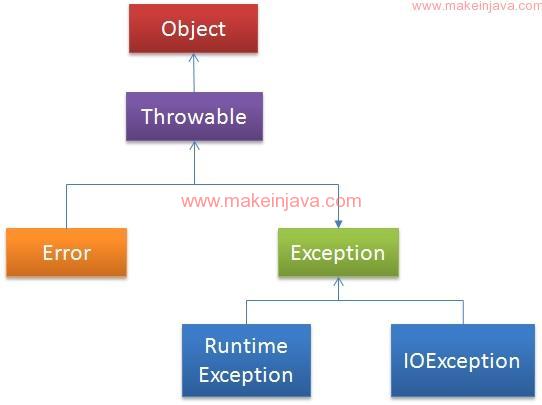 www.makeinjava.com

Object

Throwable

www.makeinjava.com

Error

Exception

Runtime Exception

IOException